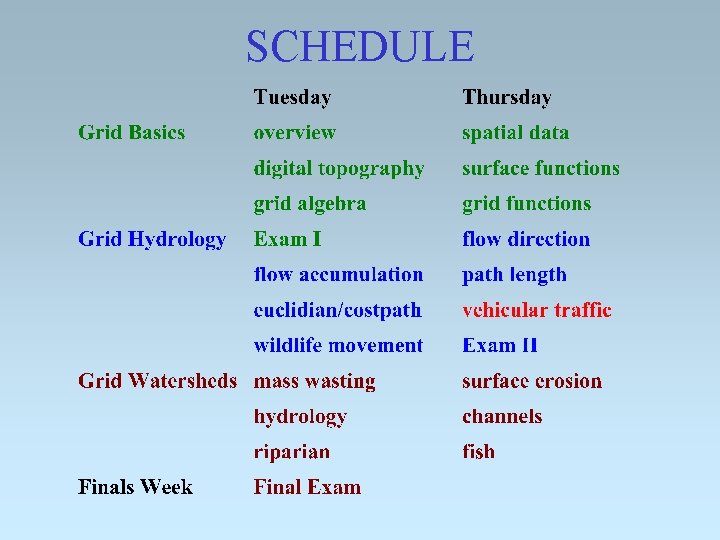 SCHEDULE

| | Tuesday | Thursday |
|---|---|---|
| Grid Basics | overview | spatial data |
| | digital topography | surface functions |
| | grid algebra | grid functions |
| Grid Hydrology | Exam I | flow direction |
| | flow accumulation | path length |
| | euclidian/costpath | vehicular traffic |
| | wildlife movement | Exam II |
| Grid Watersheds | mass wasting | surface erosion |
| | hydrology | channels |
| | riparian | fish |
| Finals Week | Final Exam | |